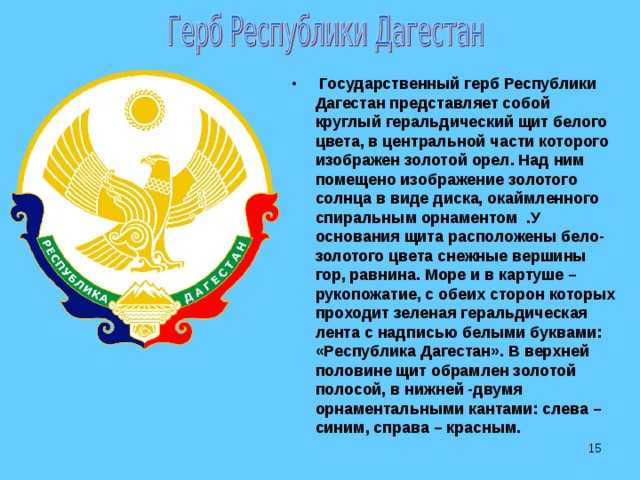 Герб Республики Дагестан

РЕСПУБЛИКА ДАГЕСТАН

• Государственный герб Республики Дагестан представляет собой круглый геральдический щит белого цвета, в центральной части которого изображен золотой орел. Над ним помещено изображение золотого солнца в виде диска, окаймленного спиральным орнаментом .У основания щита расположены бело-золотого цвета снежные вершины гор, равнина. Море и в картуше – рукопожатие, с обеих сторон которых проходит зеленая геральдическая лента с надписью белыми буквами: «Республика Дагестан». В верхней половине щит обрамлен золотой полосой, в нижней -двумя орнаментальными кантами: слева – синим, справа – красным.

15